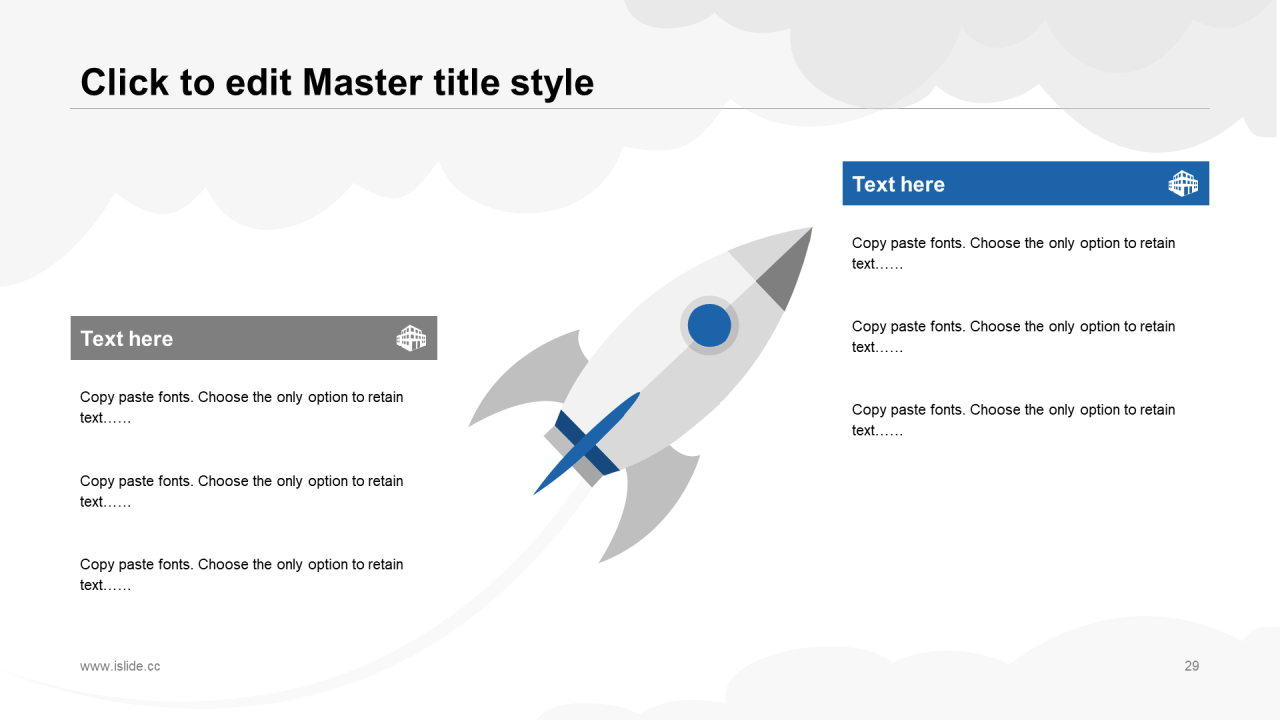 Click to edit Master title style

Text here

Copy paste fonts. Choose the only option to retain text……

Copy paste fonts. Choose the only option to retain text……

Copy paste fonts. Choose the only option to retain text……

Text here

Copy paste fonts. Choose the only option to retain text……

Copy paste fonts. Choose the only option to retain text……

Copy paste fonts. Choose the only option to retain text……

www.islide.cc

29